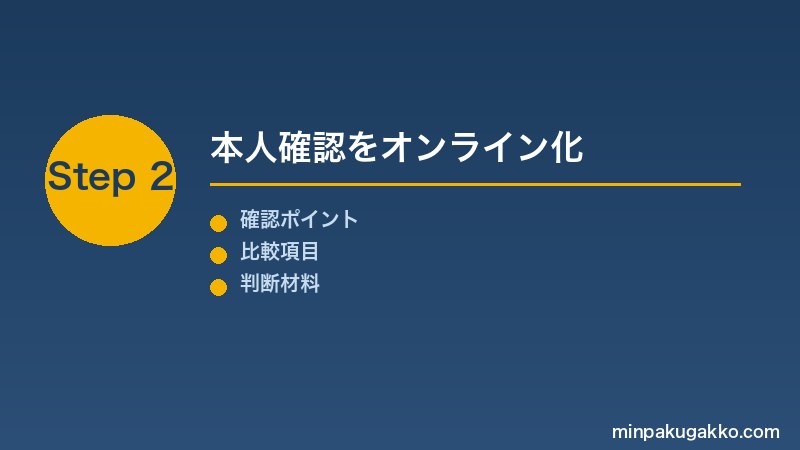 Step 2

本人確認をオンライン化

確認ポイント
比較項目
判断材料

minpakugakko.com